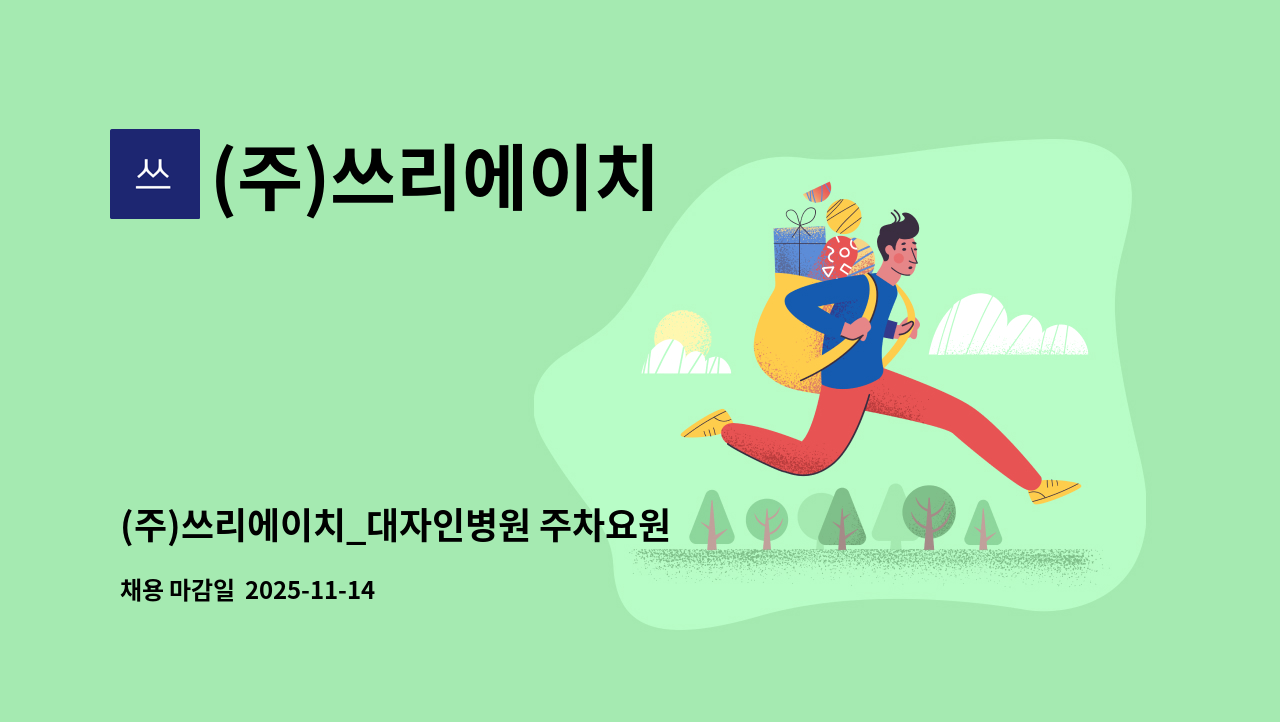 쓰

(주)쓰리에이치

(주)쓰리에이치_대자인병원 주차요원

채용 마감일 2025-11-14